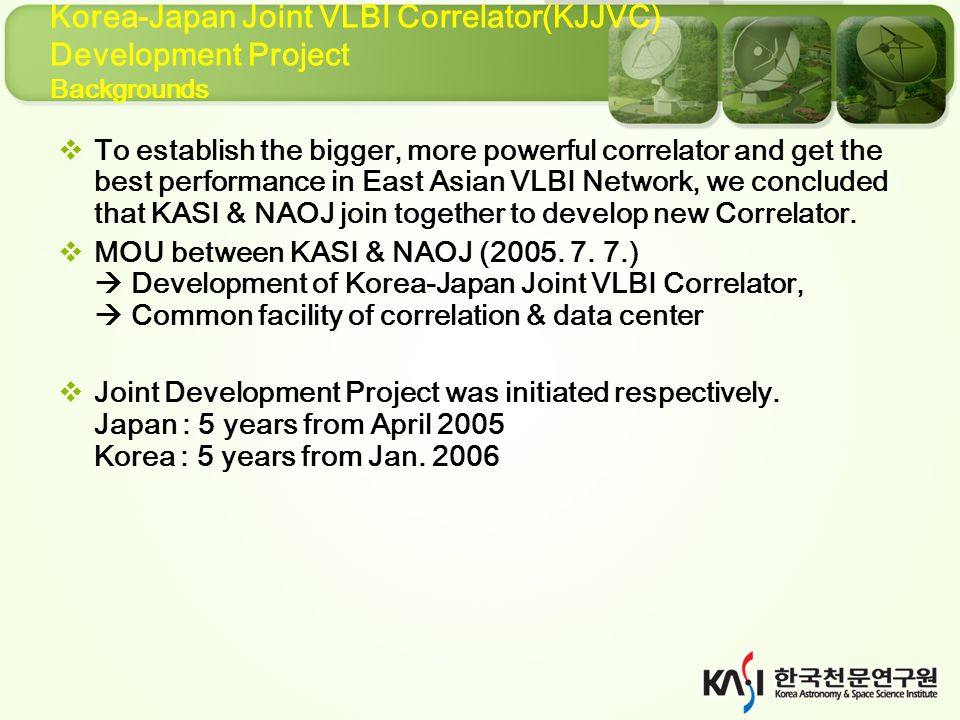 Korea-Japan Joint VLBI Correlator(KJJVC) Development Project
Backgrounds

❖ To establish the bigger, more powerful correlator and get the best performance in East Asian VLBI Network, we concluded that KASI & NAOJ join together to develop new Correlator.

❖ MOU between KASI & NAOJ (2005. 7. 7.)
→ Development of Korea-Japan Joint VLBI Correlator,
→ Common facility of correlation & data center

❖ Joint Development Project was initiated respectively.
Japan : 5 years from April 2005
Korea : 5 years from Jan. 2006

KASI 한국천문연구원 Korea Astronomy & Space Science Institute